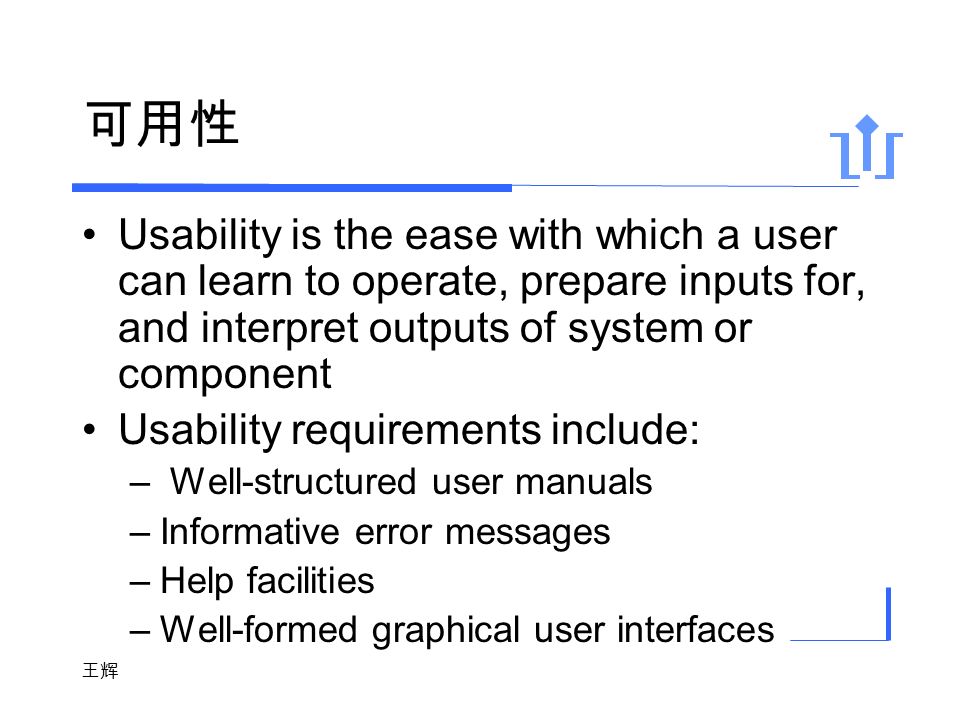 可用性

• Usability is the ease with which a user can learn to operate, prepare inputs for, and interpret outputs of system or component
• Usability requirements include:
– Well-structured user manuals
– Informative error messages
– Help facilities
– Well-formed graphical user interfaces

王辉